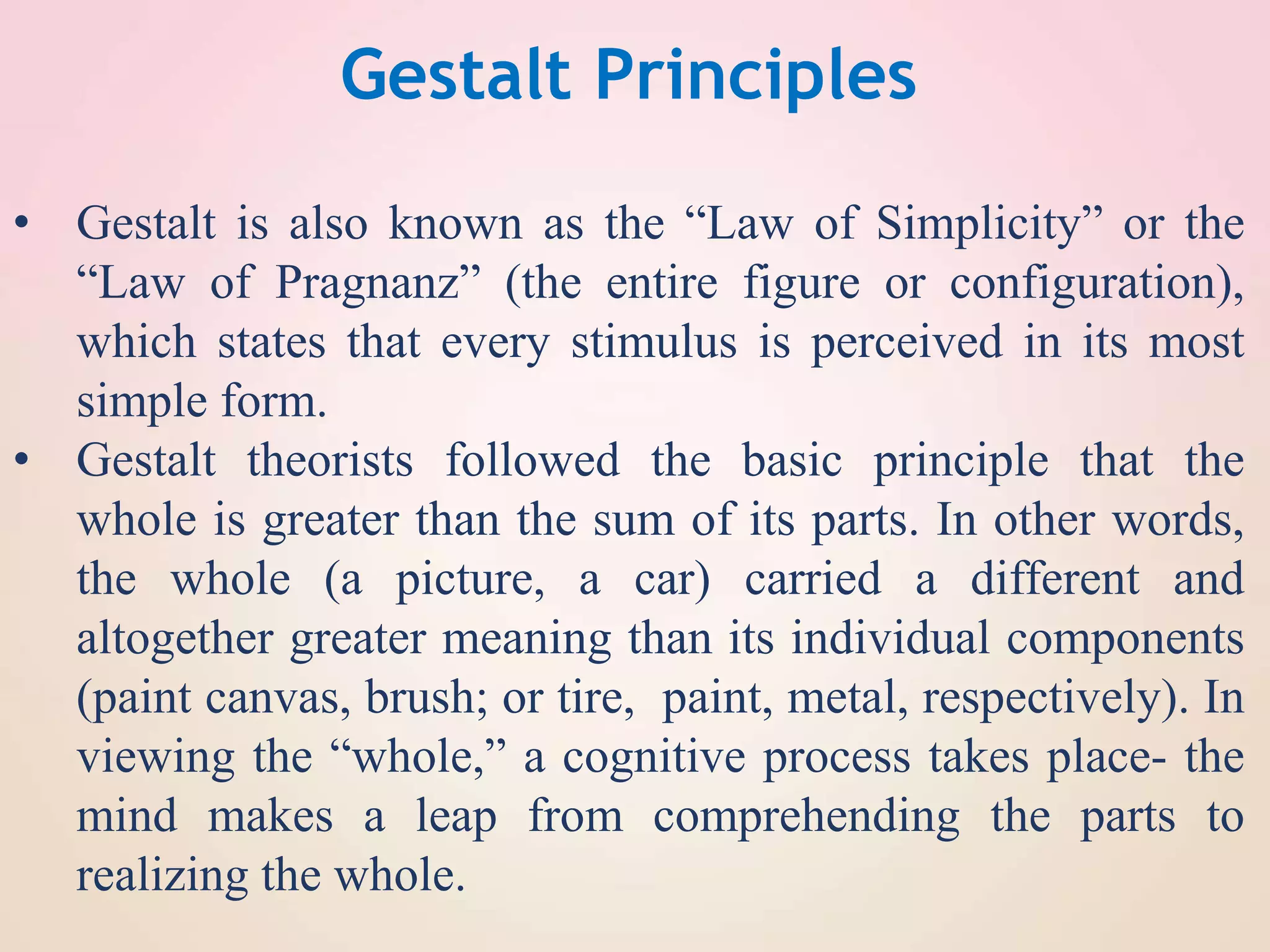 Gestalt Principles

• Gestalt is also known as the “Law of Simplicity” or the “Law of Pragnanz” (the entire figure or configuration), which states that every stimulus is perceived in its most simple form.

• Gestalt theorists followed the basic principle that the whole is greater than the sum of its parts. In other words, the whole (a picture, a car) carried a different and altogether greater meaning than its individual components (paint canvas, brush; or tire, paint, metal, respectively). In viewing the “whole,” a cognitive process takes place- the mind makes a leap from comprehending the parts to realizing the whole.